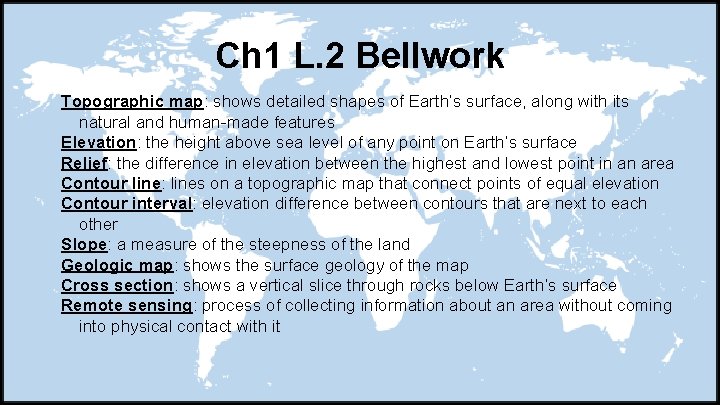 Ch1 L.2 Bellwork

Topographic map: shows detailed shapes of Earth's surface, along with its natural and human-made features

Elevation: the height above sea level of any point on Earth's surface

Relief: the difference in elevation between the highest and lowest point in an area

Contour line: lines on a topographic map that connect points of equal elevation

Contour interval: elevation difference between contours that are next to each other

Slope: a measure of the steepness of the land

Geologic map: shows the surface geology of the map

Cross section: shows a vertical slice through rocks below Earth's surface

Remote sensing: process of collecting information about an area without coming into physical contact with it